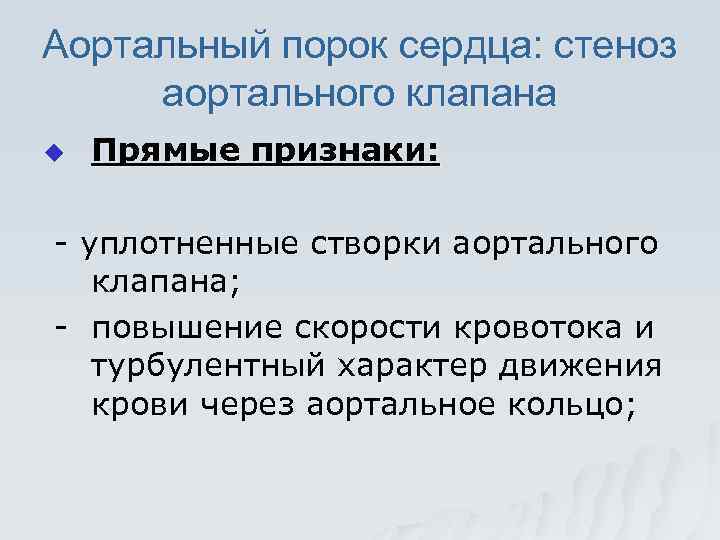 Аортальный порок сердца: стеноз аортального клапана

Прямые признаки:

- уплотненные створки аортального клапана;
- повышение скорости кровотока и турбулентный характер движения крови через аортальное кольцо;